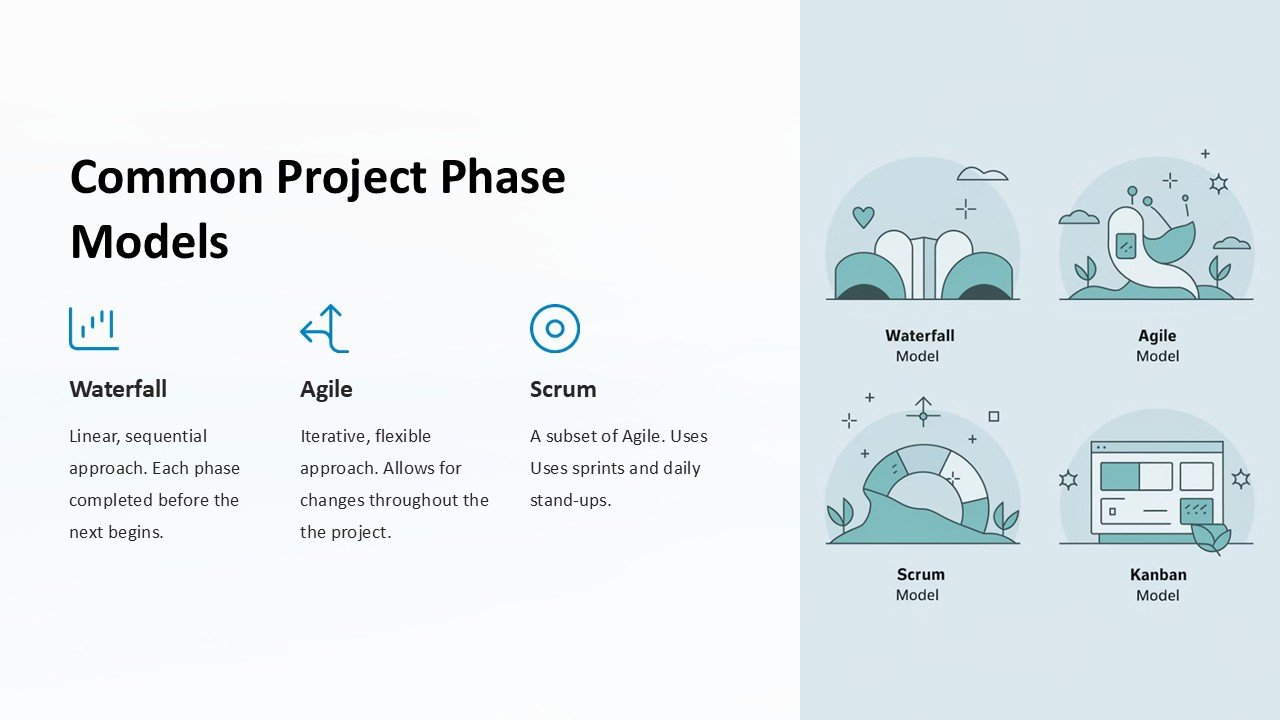 Common Project Phase Models

Waterfall

Linear, sequential approach. Each phase completed before the next begins.

Agile

Iterative, flexible approach. Allows for changes throughout the the project.

Scrum

A subset of Agile. Uses Uses sprints and daily stand-ups.

Waterfall
Model

Agile
Model

Scrum
Model

Kanban
Model